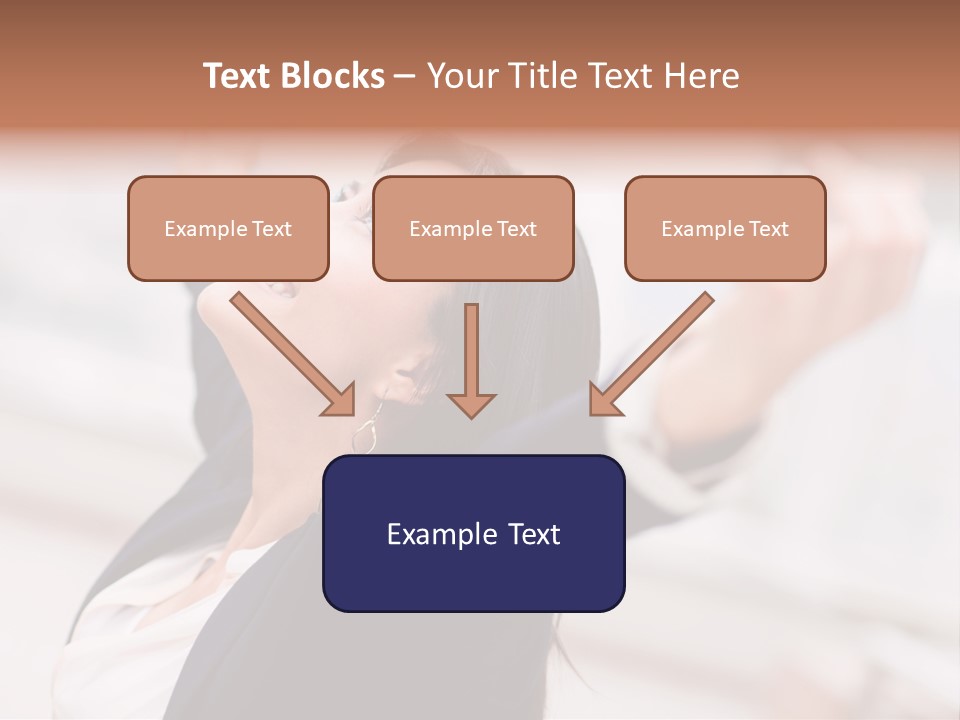 Text Blocks – Your Title Text Here

Example Text

Example Text

Example Text

Example Text